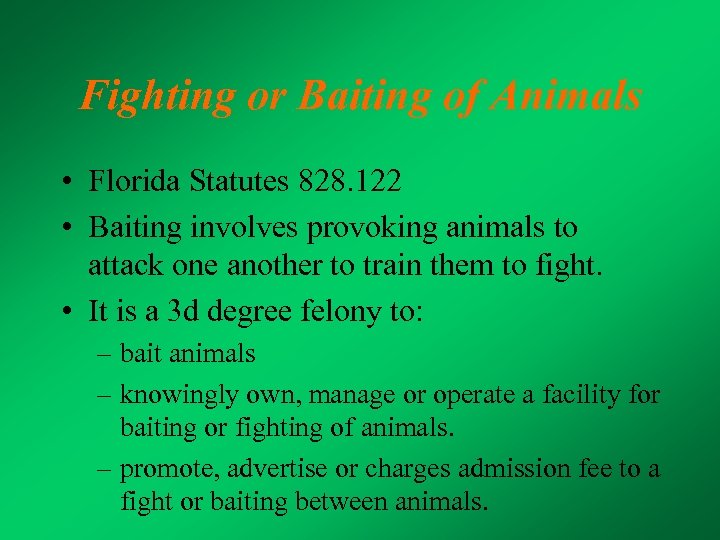 Fighting or Baiting of Animals

• Florida Statutes 828.122

• Baiting involves provoking animals to attack one another to train them to fight.

• It is a 3d degree felony to:

– bait animals

– knowingly own, manage or operate a facility for baiting or fighting of animals.

– promote, advertise or charges admission fee to a fight or baiting between animals.